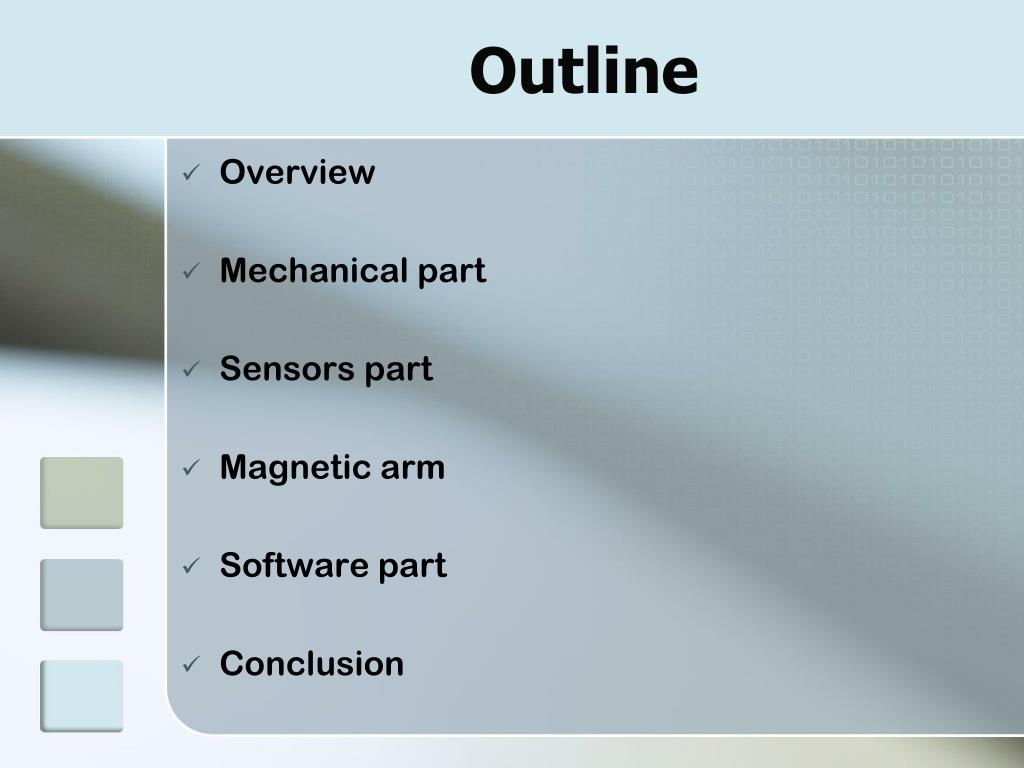 Outline

✓ Overview

✓ Mechanical part

✓ Sensors part

✓ Magnetic arm

✓ Software part

✓ Conclusion